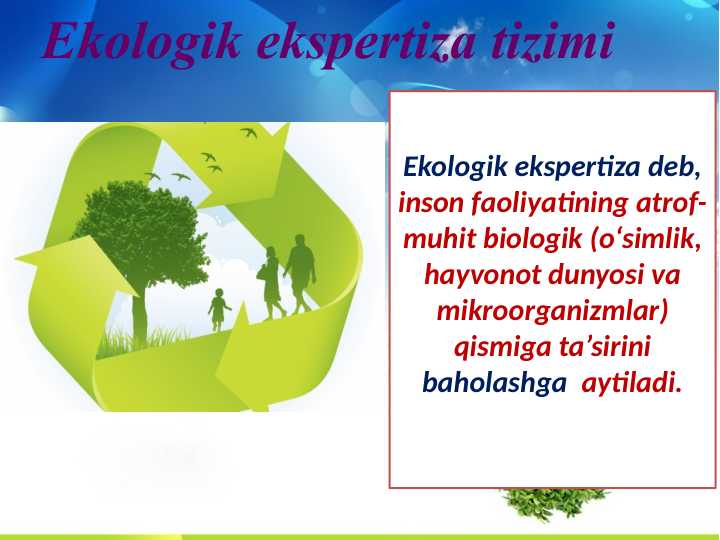 Ekologik ekspertiza tizimi

Ekologik ekspertiza deb, inson faoliyatining atrof-muhit biologik (o‘simlik, hayvonot dunyosi va mikroorganizmlar) qismiga ta’sirini baholashga aytiladi.